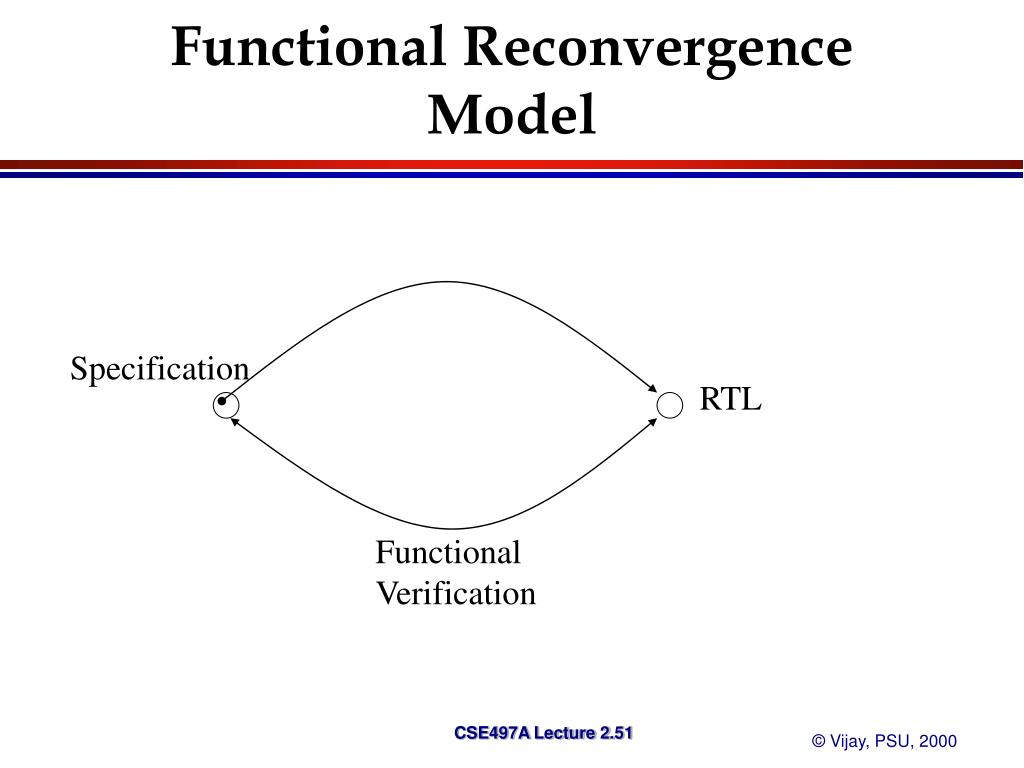 Functional Reconvergence Model

Specification

RTL

Functional Verification

CSE497A Lecture 2.51

© Vijay, PSU, 2000